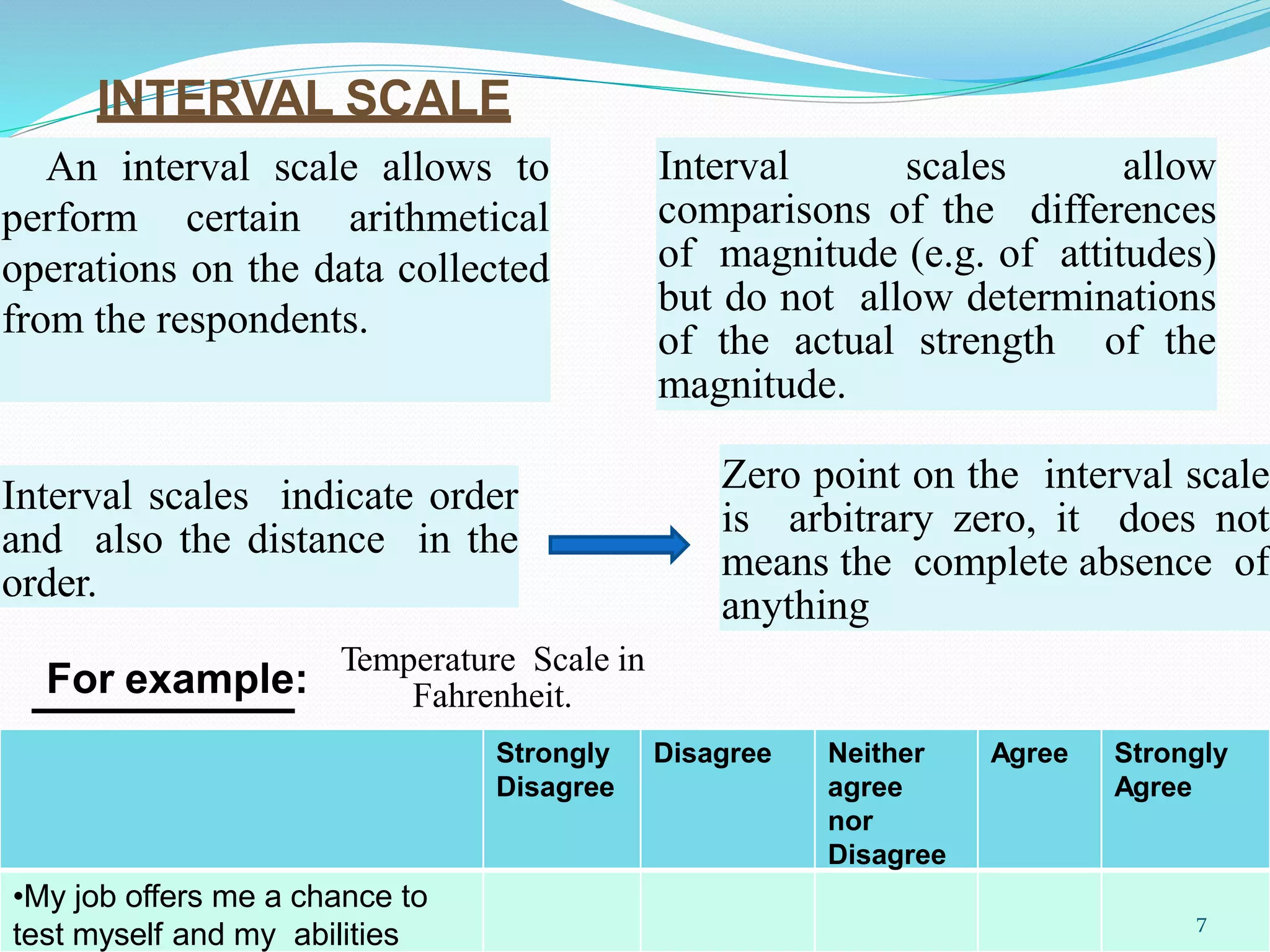 INTERVAL SCALE

An interval scale allows to perform certain arithmetical operations on the data collected from the respondents.

Interval scales allow comparisons of the differences of magnitude (e.g. of attitudes) but do not allow determinations of the actual strength of the magnitude.

Interval scales indicate order and also the distance in the order.

Zero point on the interval scale is arbitrary zero, it does not means the complete absence of anything

For example:

Temperature Scale in Fahrenheit.

| | Strongly Disagree | Disagree | Neither agree nor Disagree | Agree | Strongly Agree |
|---|---|---|---|---|---|
| •My job offers me a chance to test myself and my abilities | | | | | |

7